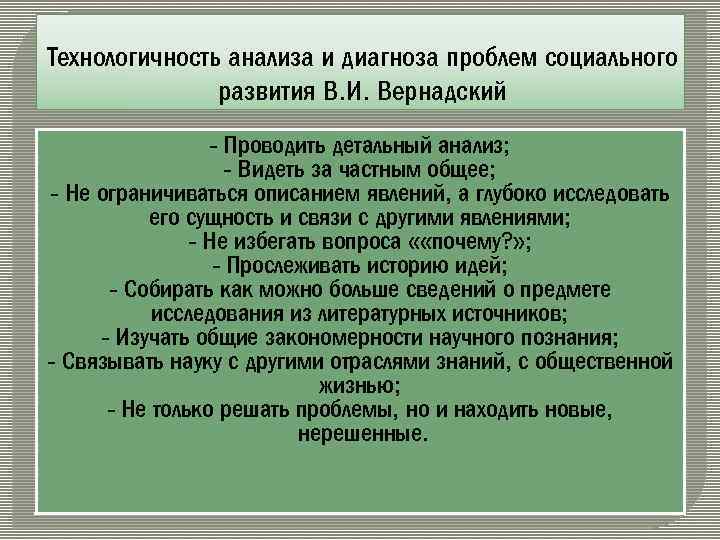 Технологичность анализа и диагноза проблем социального развития В.И. Вернадский

- Проводить детальный анализ;
- Видеть за частным общее;
- Не ограничиваться описанием явлений, а глубоко исследовать его сущность и связи с другими явлениями;
- Не избегать вопроса ««почему?»;
- Прослеживать историю идей;
- Собирать как можно больше сведений о предмете исследования из литературных источников;
- Изучать общие закономерности научного познания;
- Связывать науку с другими отраслями знаний, с общественной жизнью;
- Не только решать проблемы, но и находить новые, нерешенные.